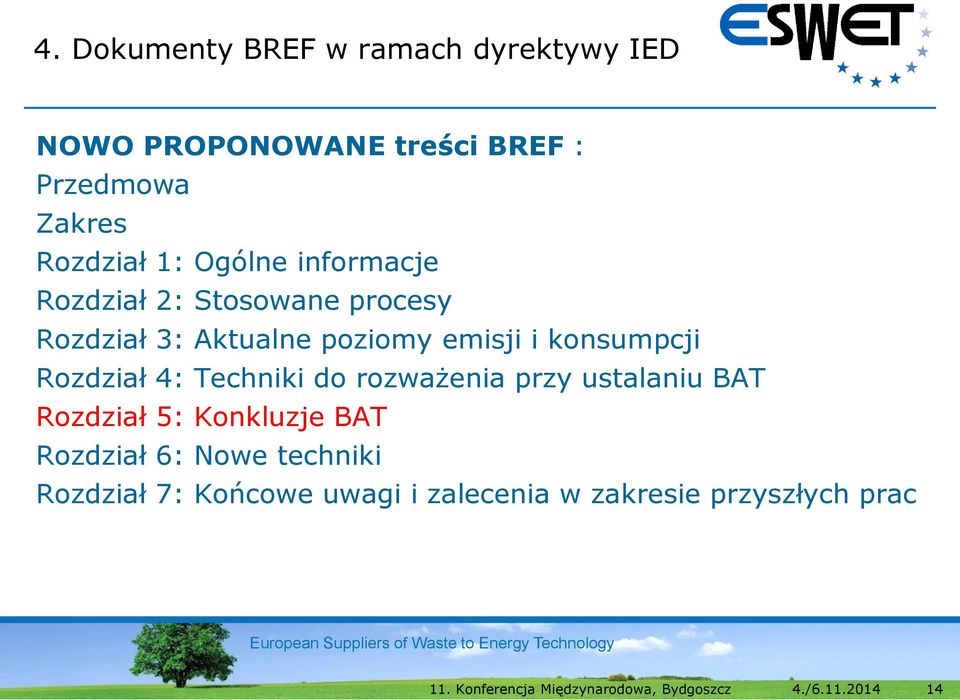 4. Dokumenty BREF w ramach dyrektywy IED

ESWET

NOWO PROPONOWANE treści BREF :
Przedmowa
Zakres
Rozdział 1: Ogólne informacje
Rozdział 2: Stosowane procesy
Rozdział 3: Aktualne poziomy emisji i konsumpcji
Rozdział 4: Techniki do rozważenia przy ustalaniu BAT
Rozdział 5: Konkluzje BAT
Rozdział 6: Nowe techniki
Rozdział 7: Końcowe uwagi i zalecenia w zakresie przyszłych prac

European Suppliers of Waste to Energy Technology

11. Konferencja Międzynarodowa, Bydgoszcz 4./6.11.2014 14